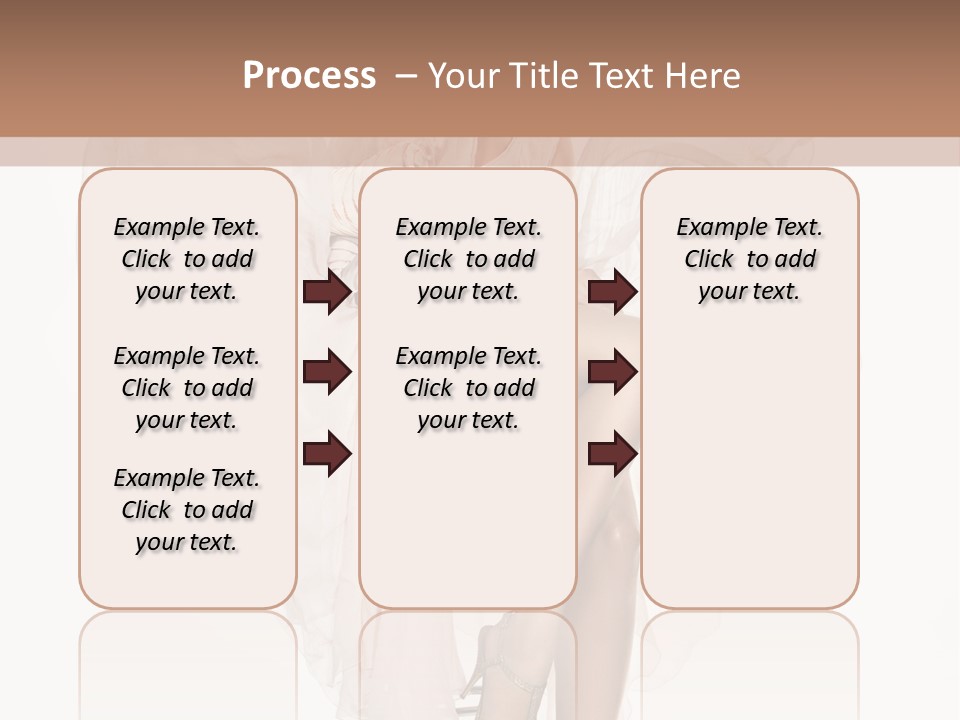 Process – Your Title Text Here

Example Text. Click to add your text.

Example Text. Click to add your text.

Example Text. Click to add your text.

Example Text. Click to add your text.

Example Text. Click to add your text.

Example Text. Click to add your text.